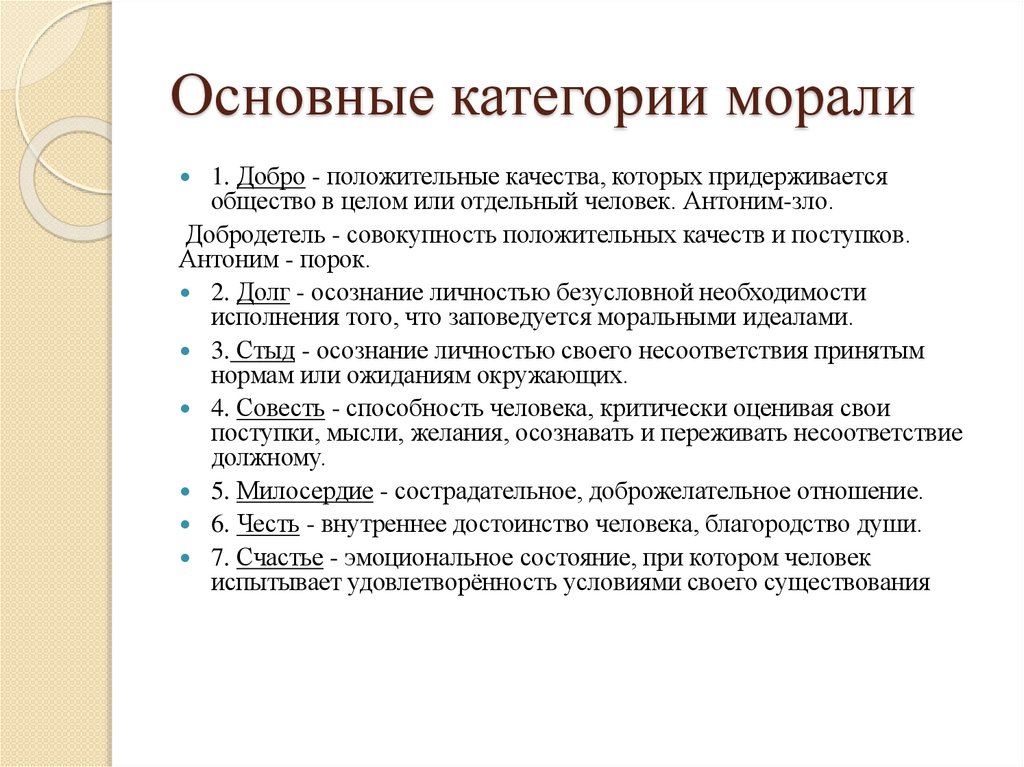 Основные категории морали

1. Добро - положительные качества, которых придерживается общество в целом или отдельный человек. Антоним-зло.

Добродетель - совокупность положительных качеств и поступков. Антоним - порок.

2. Долг - осознание личностью безусловной необходимости исполнения того, что заповедуется моральными идеалами.

3. Стыд - осознание личностью своего несоответствия принятым нормам или ожиданиям окружающих.

4. Совесть - способность человека, критически оценивая свои поступки, мысли, желания, осознавать и переживать несоответствие должному.

5. Милосердие - сострадательное, доброжелательное отношение.

6. Честь - внутреннее достоинство человека, благородство души.

7. Счастье - эмоциональное состояние, при котором человек испытывает удовлетворённость условиями своего существования